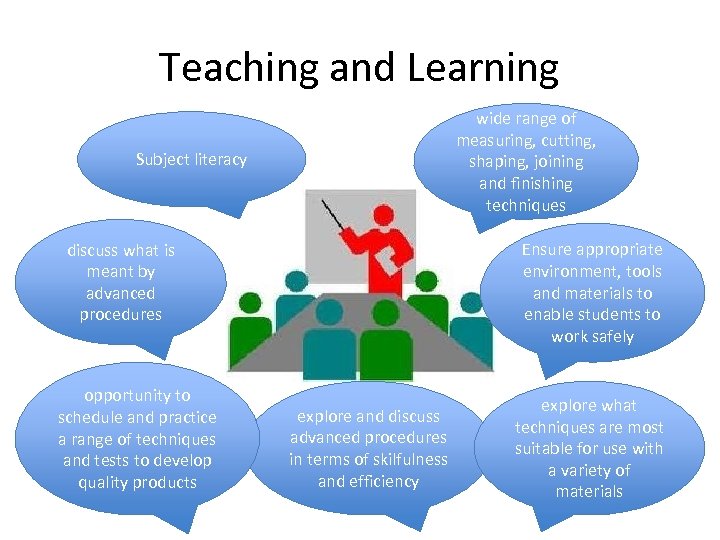 Teaching and Learning

Subject literacy

wide range of measuring, cutting, shaping, joining and finishing techniques

discuss what is meant by advanced procedures

Ensure appropriate environment, tools and materials to enable students to work safely

opportunity to schedule and practice a range of techniques and tests to develop quality products

explore and discuss advanced procedures in terms of skilfulness and efficiency

explore what techniques are most suitable for use with a variety of materials